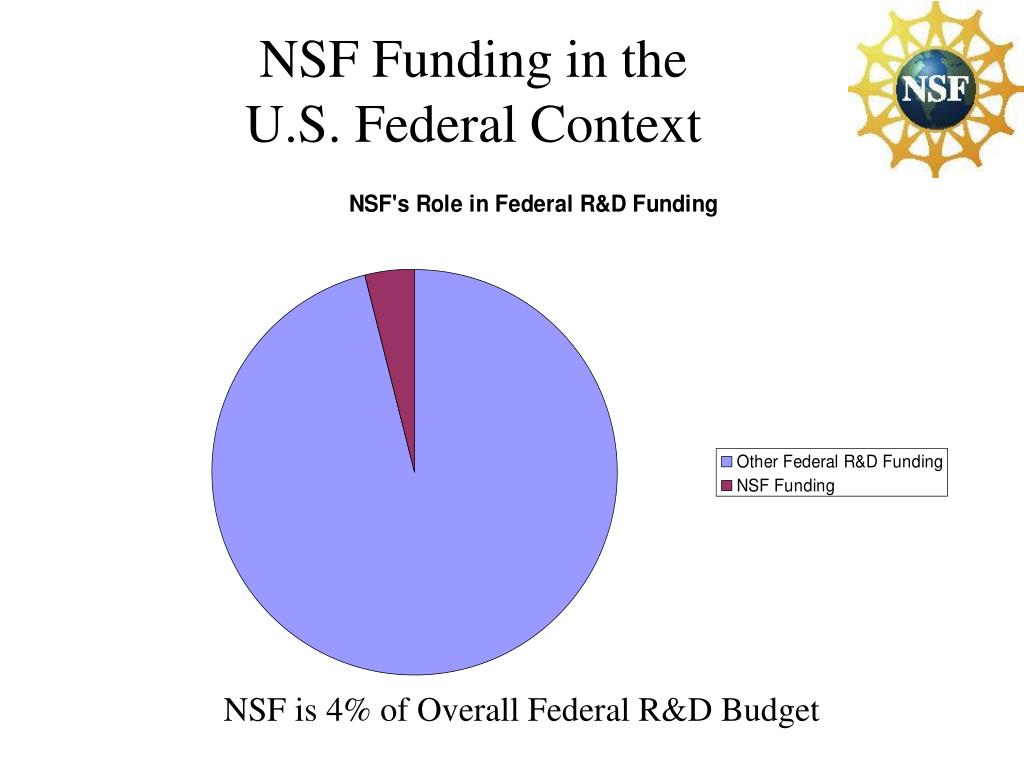 NSF Funding in the U.S. Federal Context

NSF

NSF's Role in Federal R&D Funding

Other Federal R&D Funding
NSF Funding

NSF is 4% of Overall Federal R&D Budget